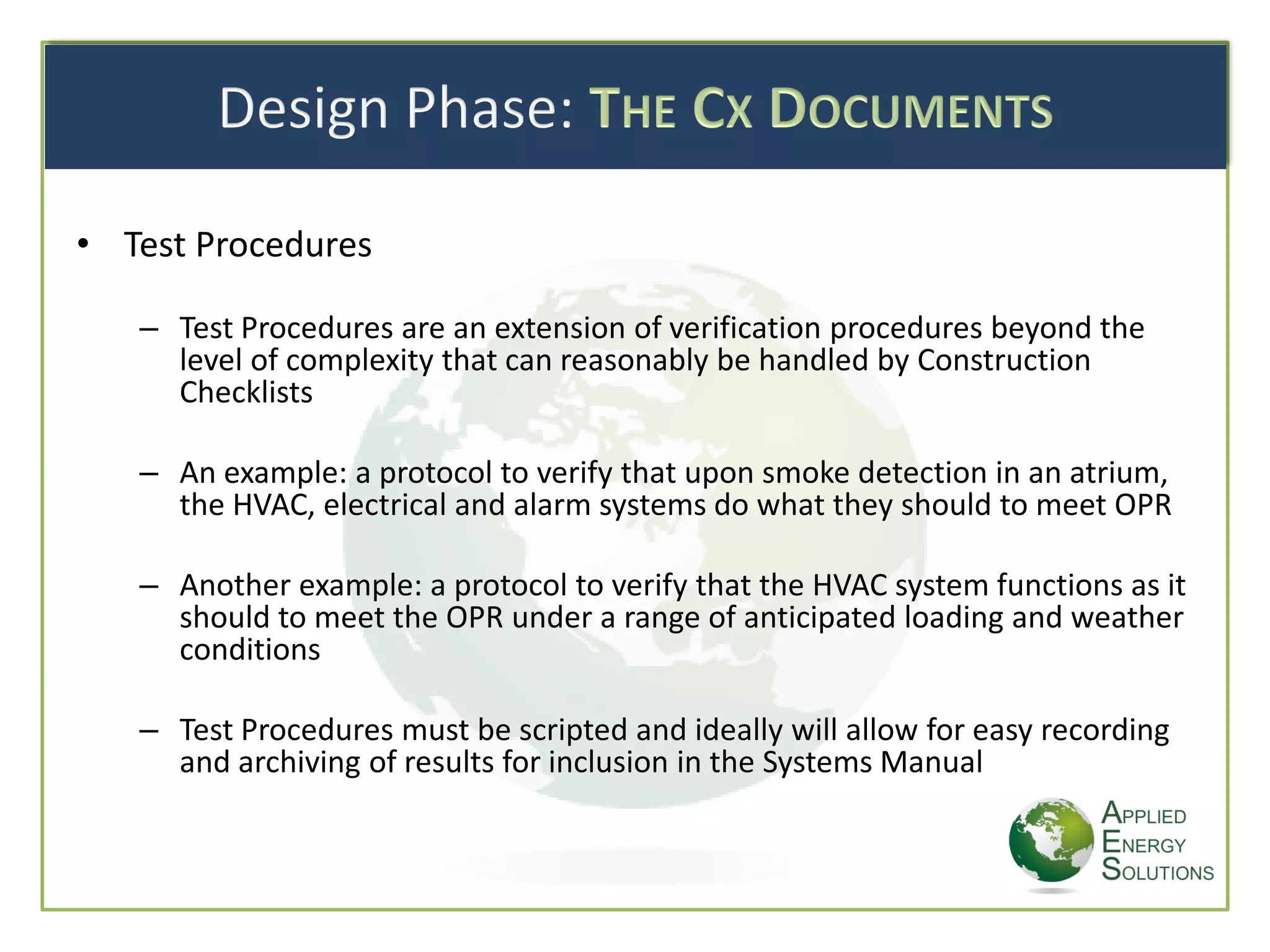 Design Phase: THE CX DOCUMENTS

• Test Procedures

– Test Procedures are an extension of verification procedures beyond the level of complexity that can reasonably be handled by Construction Checklists

– An example: a protocol to verify that upon smoke detection in an atrium, the HVAC, electrical and alarm systems do what they should to meet OPR

– Another example: a protocol to verify that the HVAC system functions as it should to meet the OPR under a range of anticipated loading and weather conditions

– Test Procedures must be scripted and ideally will allow for easy recording and archiving of results for inclusion in the Systems Manual

APPLIED ENERGY SOLUTIONS